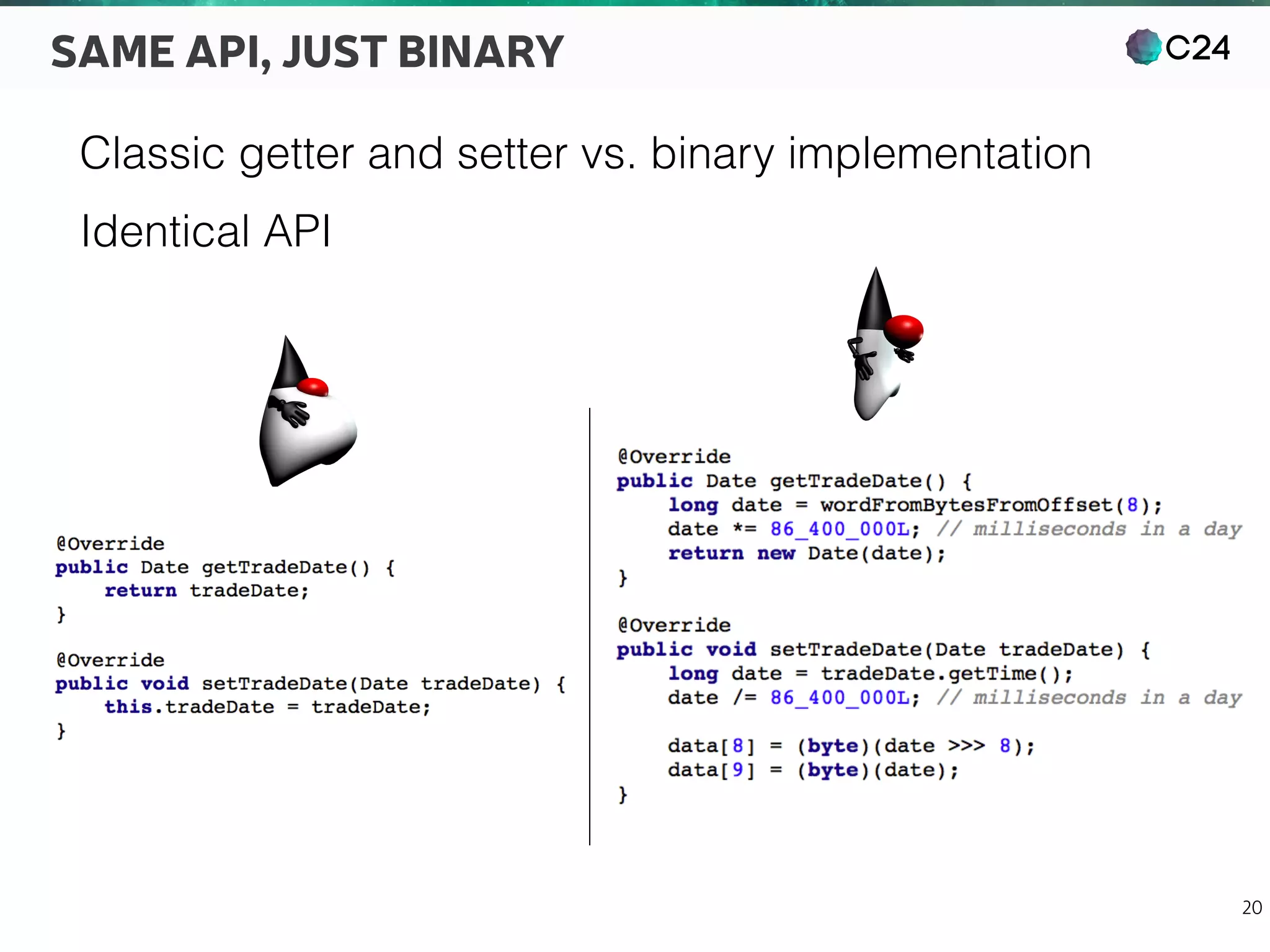 SAME API, JUST BINARY

C24

Classic getter and setter vs. binary implementation

Identical API

@Override
public Date getTradeDate() {
    return tradeDate;
}

@Override
public void setTradeDate(Date tradeDate) {
    this.tradeDate = tradeDate;
}

@Override
public Date getTradeDate() {
    long date = wordFromBytesFromOffset(8);
    date *= 86_400_000L; // milliseconds in a day
    return new Date(date);
}

@Override
public void setTradeDate(Date tradeDate) {
    long date = tradeDate.getTime();
    date /= 86_400_000L; // milliseconds in a day

    data[8] = (byte)(date >>> 8);
    data[9] = (byte)(date);
}

20